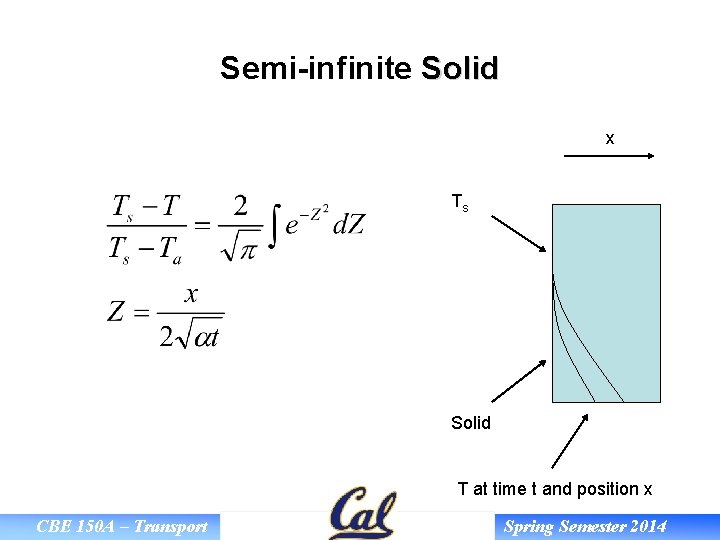 Semi-infinite Solid

$\frac{T_s - T}{T_s - T_a} = \frac{2}{\sqrt{\pi}} \int e^{-Z^2} dZ$

$Z = \frac{x}{2\sqrt{\alpha t}}$

x

$T_s$

Solid

T at time t and position x

CBE 150A – Transport

Cal

Spring Semester 2014